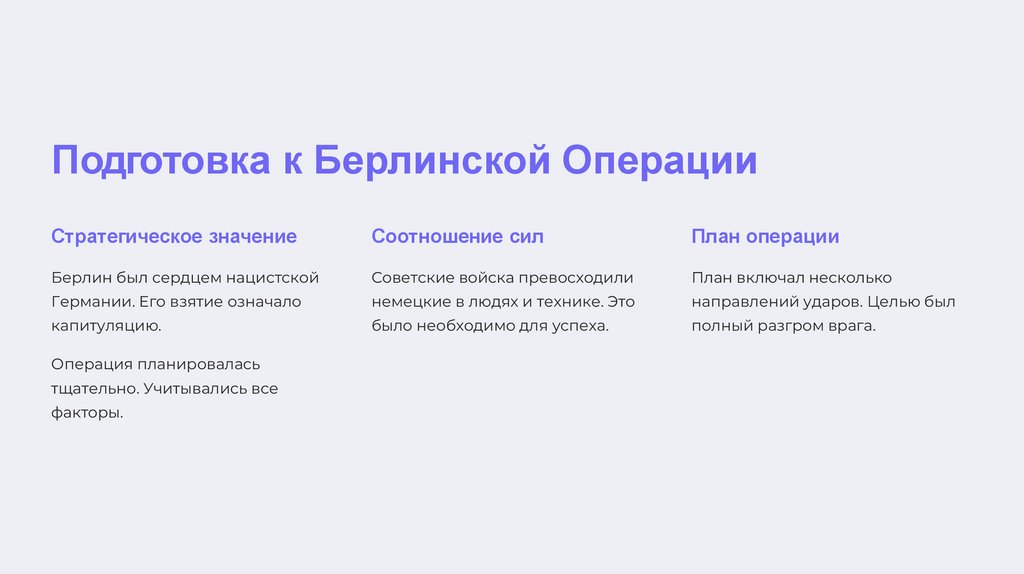 Подготовка к Берлинской Операции

Стратегическое значение

Берлин был сердцем нацистской Германии. Его взятие означало капитуляцию.

Операция планировалась тщательно. Учитывались все факторы.

Соотношение сил

Советские войска превосходили немецкие в людях и технике. Это было необходимо для успеха.

План операции

План включал несколько направлений ударов. Целью был полный разгром врага.